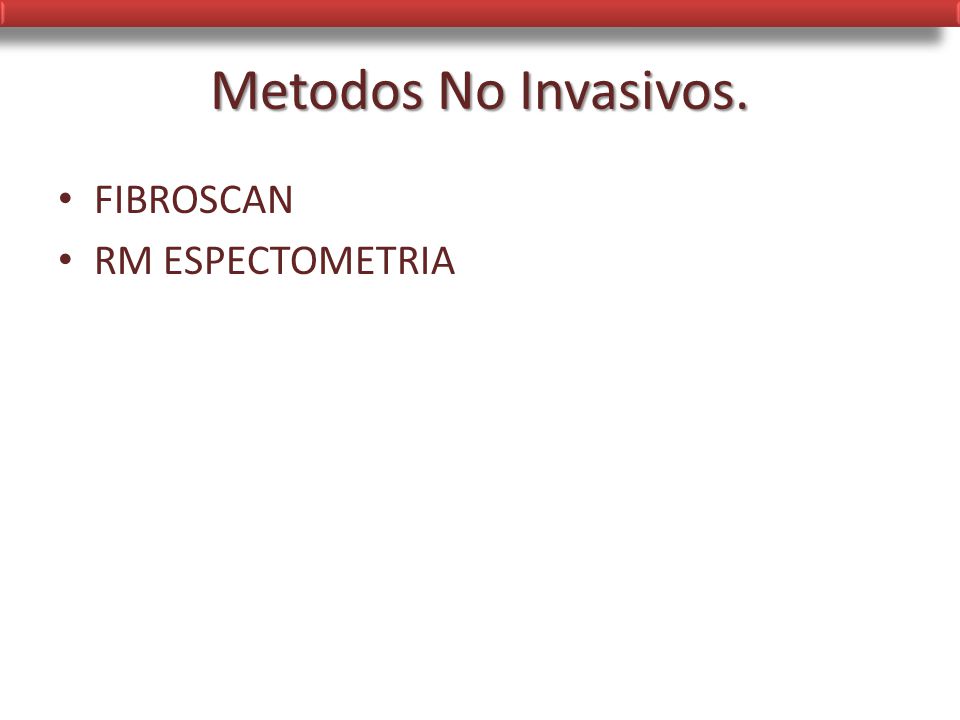 Metodos No Invasivos.

• FIBROSCAN
• RM ESPECTOMETRIA